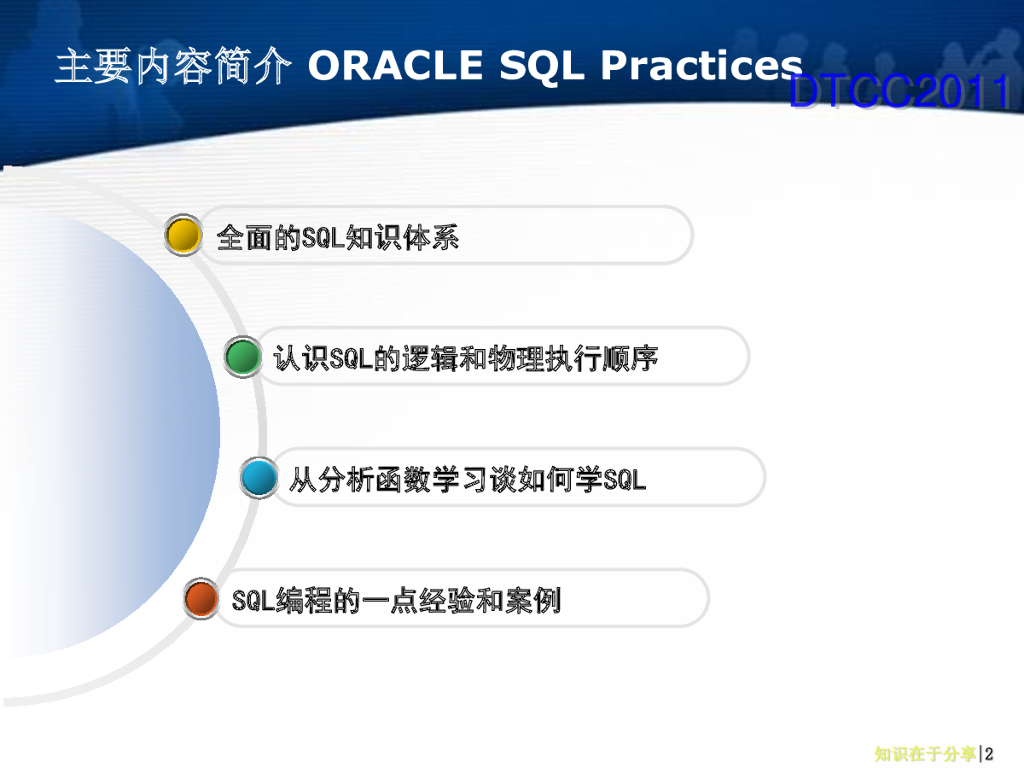 主要内容简介 ORACLE SQL Practices

DTCC2011

全面的SQL知识体系

认识SQL的逻辑和物理执行顺序

从分析函数学习谈如何学SQL

SQL编程的一点经验和案例

知识在于分享|2